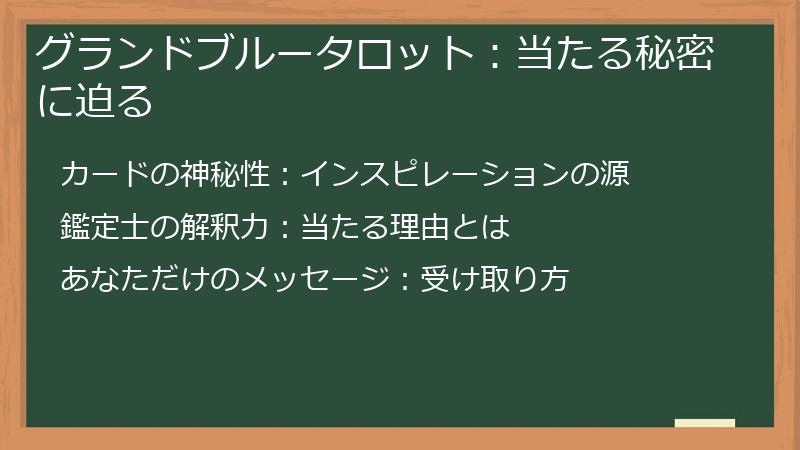 グランドブルータロット：当たる秘密に迫る

カードの神秘性：インスピレーションの源

鑑定士の解釈力：当たる理由とは

あなただけのメッセージ：受け取り方